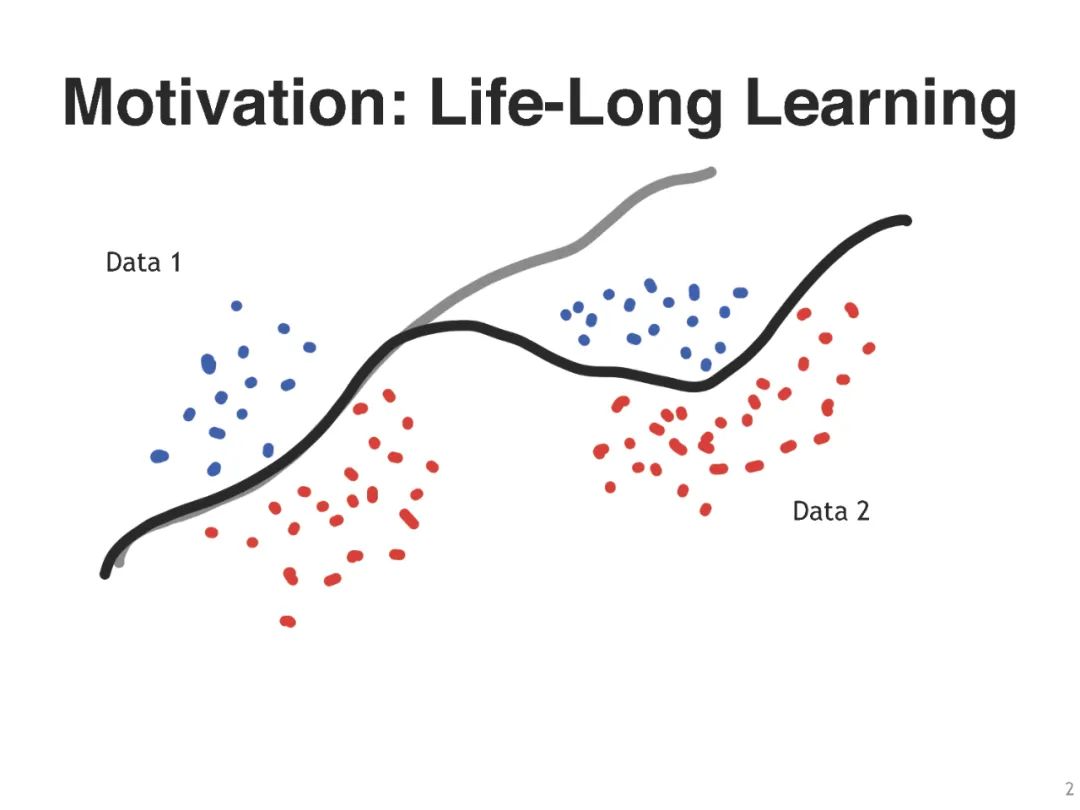 Motivation: Life-Long Learning

Data 1

Data 2

2